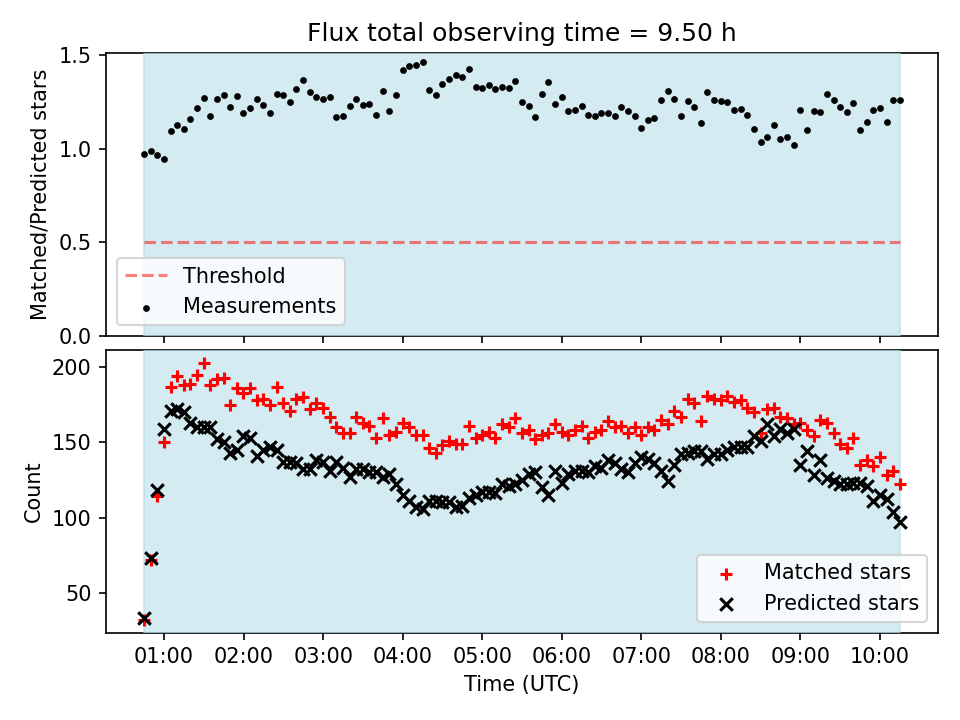 Flux total observing time = 9.50 h

Matched/Predicted stars

1.5
1.0
0.5
0.0

Threshold
Measurements

Count

200
150
100
50

Matched stars
Predicted stars

01:00 02:00 03:00 04:00 05:00 06:00 07:00 08:00 09:00 10:00

Time (UTC)